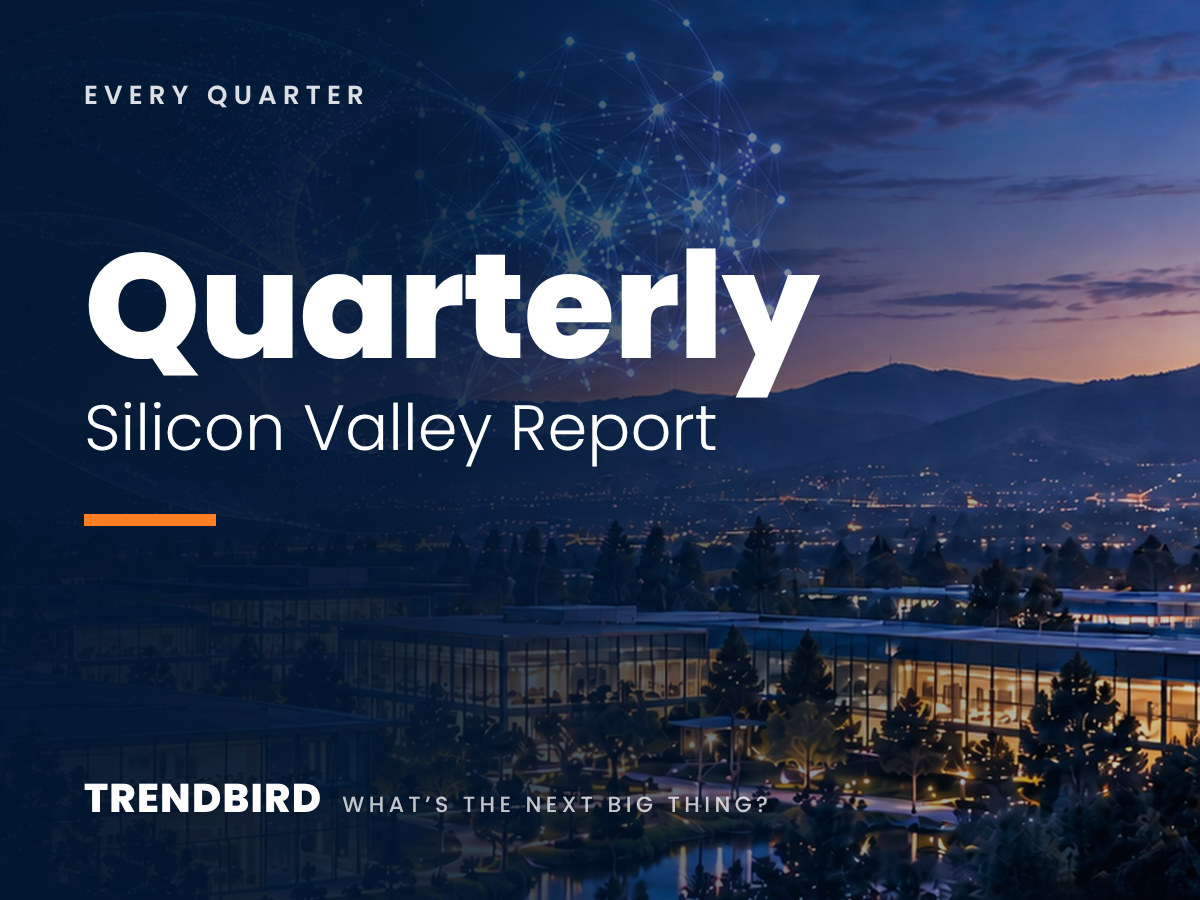 EVERY QUARTER

Quarterly

Silicon Valley Report

TRENDBIRD WHAT'S THE NEXT BIG THING?